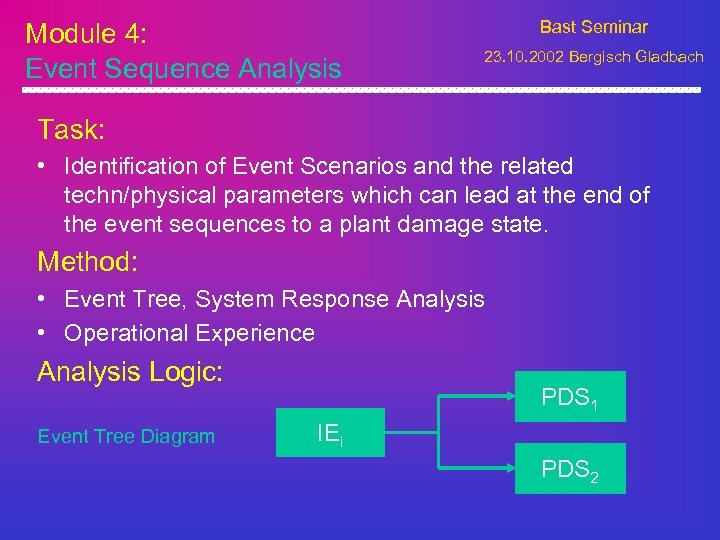 Module 4:
Event Sequence Analysis

Bast Seminar
23.10.2002 Bergisch Gladbach

Task:

• Identification of Event Scenarios and the related techn/physical parameters which can lead at the end of the event sequences to a plant damage state.

Method:

• Event Tree, System Response Analysis
• Operational Experience

Analysis Logic:

Event Tree Diagram

$IE_i$

$PDS_1$

$PDS_2$